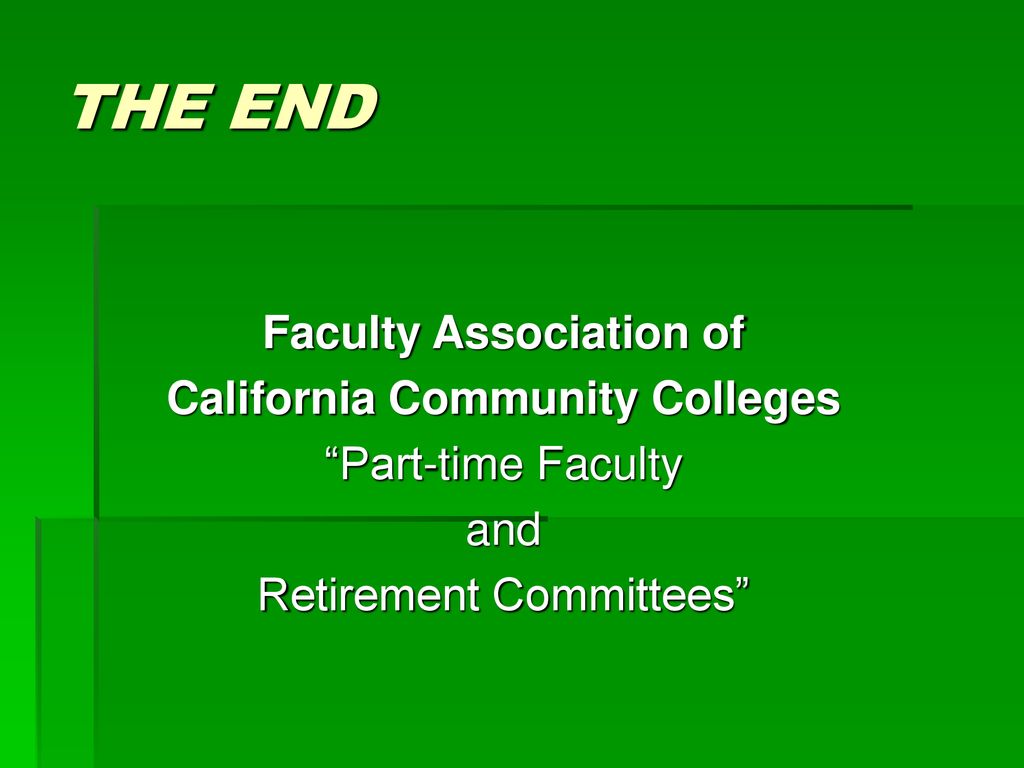 THE END

Faculty Association of
California Community Colleges
“Part-time Faculty
and
Retirement Committees”